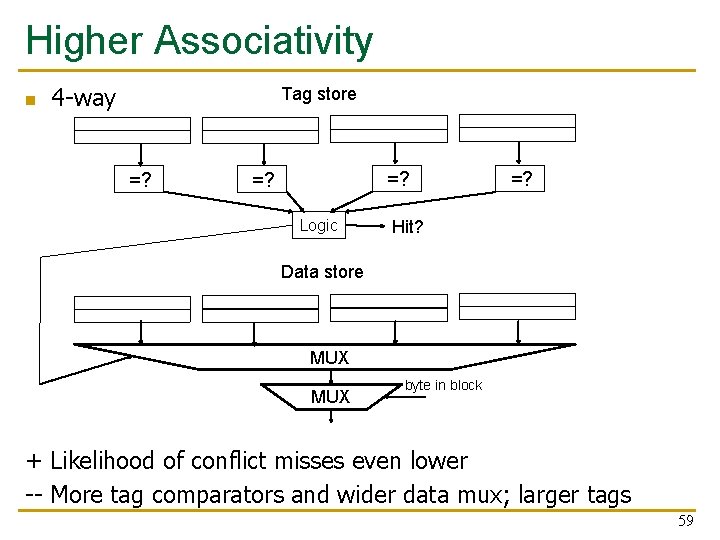 Higher Associativity

4-way

Tag store

=?

=?

=?

=?

Logic

Hit?

Data store

MUX

MUX

byte in block

+ Likelihood of conflict misses even lower

-- More tag comparators and wider data mux; larger tags

59